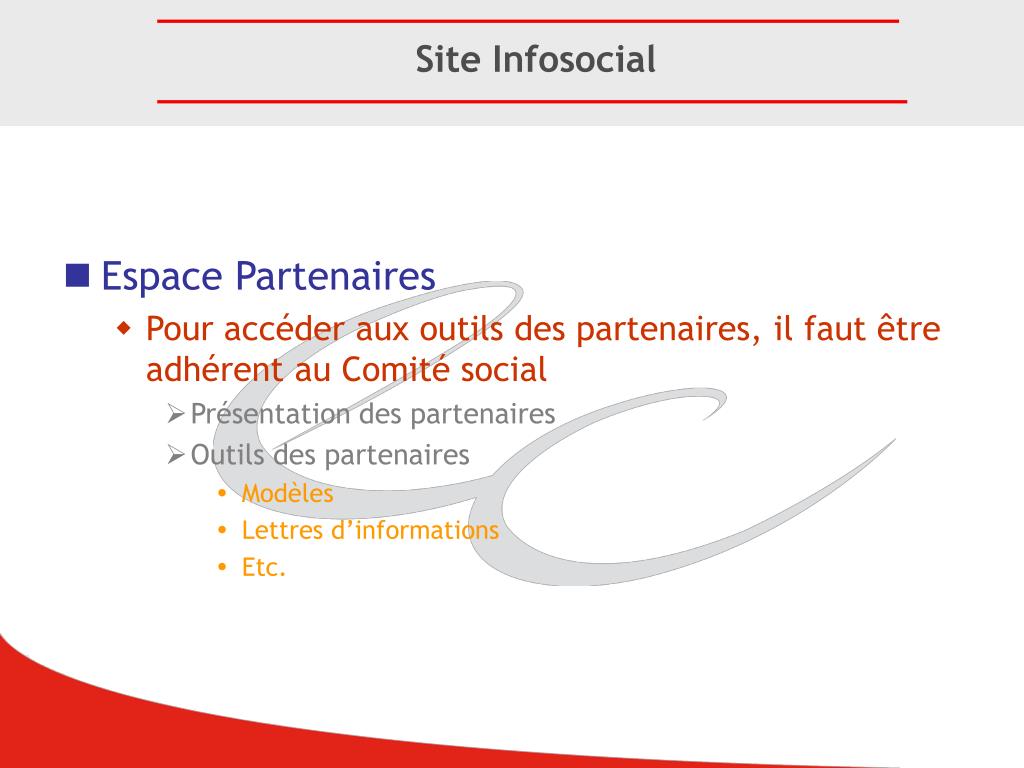 Site Infosocial

Espace Partenaires

Pour accéder aux outils des partenaires, il faut être adhérent au Comité social

Présentation des partenaires

Outils des partenaires

Modèles

Lettres d'informations

Etc.